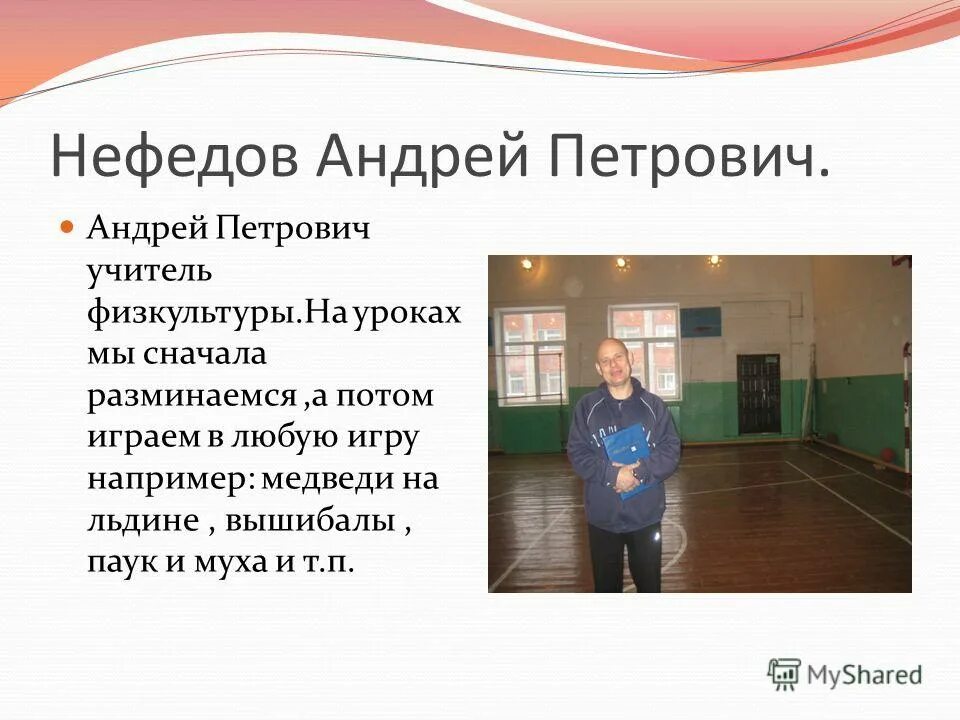 Нефедов Андрей Петрович.

Андрей Петрович учитель физкультуры.На уроках мы сначала разминаемся ,а потом играем в любую игру например: медведи на льдине , вышибалы , паук и муха и т.п.

MyShared